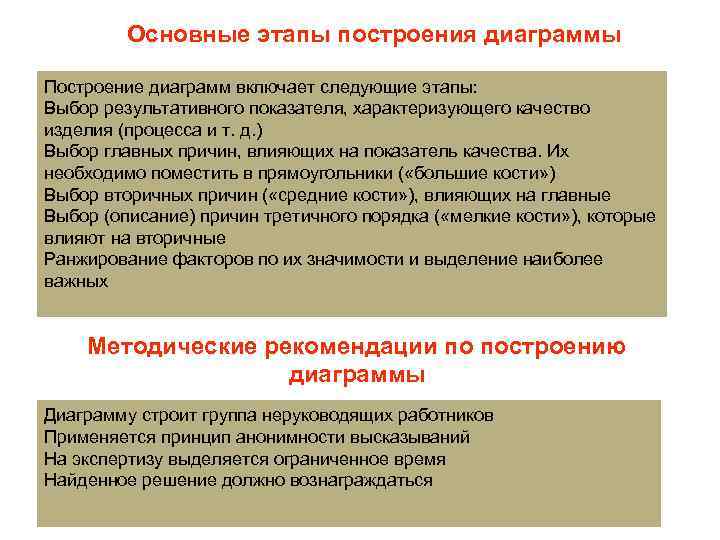 Основные этапы построения диаграммы

Построение диаграмм включает следующие этапы:
Выбор результативного показателя, характеризующего качество изделия (процесса и т. д.)
Выбор главных причин, влияющих на показатель качества. Их необходимо поместить в прямоугольники («большие кости»)
Выбор вторичных причин («средние кости»), влияющих на главные
Выбор (описание) причин третичного порядка («мелкие кости»), которые влияют на вторичные
Ранжирование факторов по их значимости и выделение наиболее важных

Методические рекомендации по построению диаграммы

Диаграмму строит группа неруководящих работников
Применяется принцип анонимности высказываний
На экспертизу выделяется ограниченное время
Найденное решение должно вознаграждаться